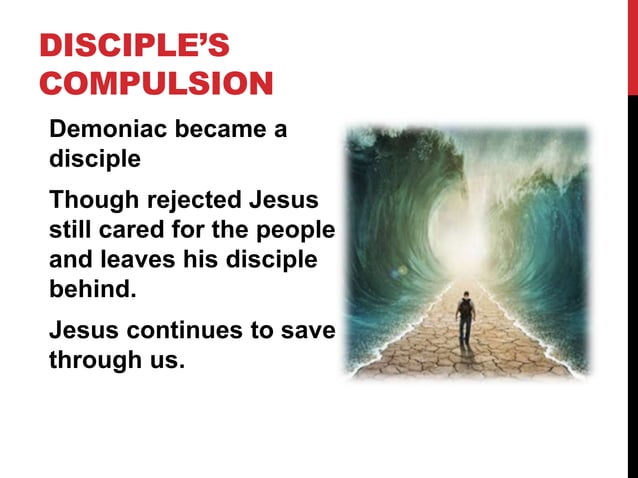 DISCIPLE'S COMPULSION

Demoniac became a disciple

Though rejected Jesus still cared for the people and leaves his disciple behind.

Jesus continues to save through us.